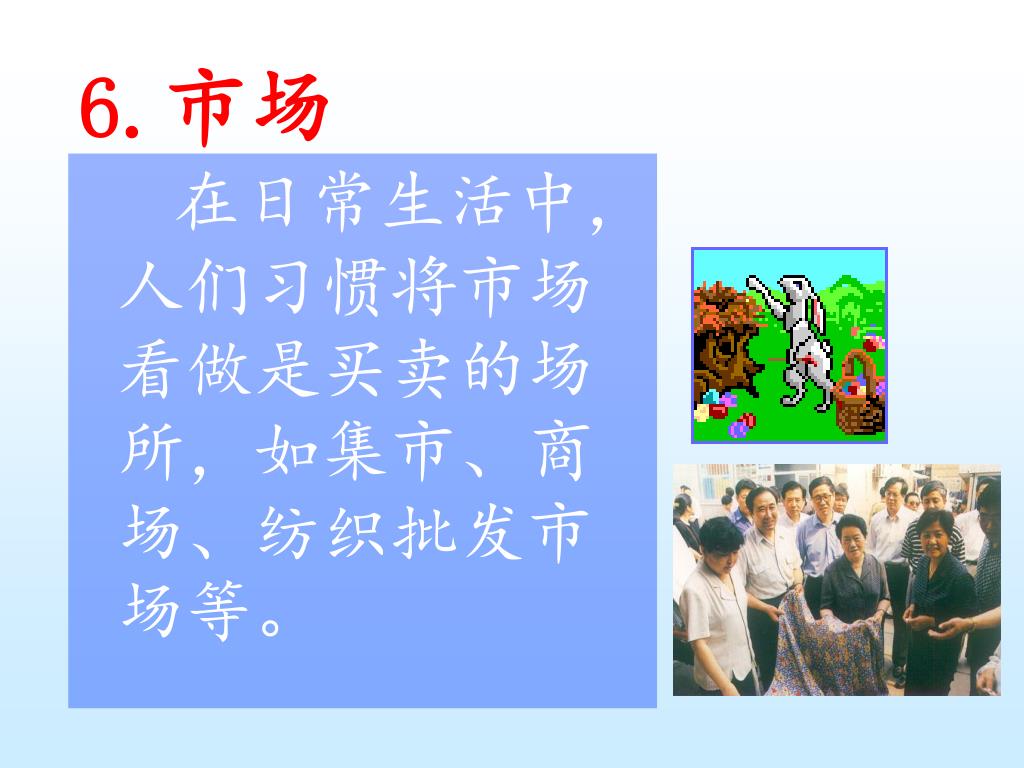 6. 市场

在日常生活中，人们习惯将市场看做是买卖的场所，如集市、商场、纺织批发市场等。